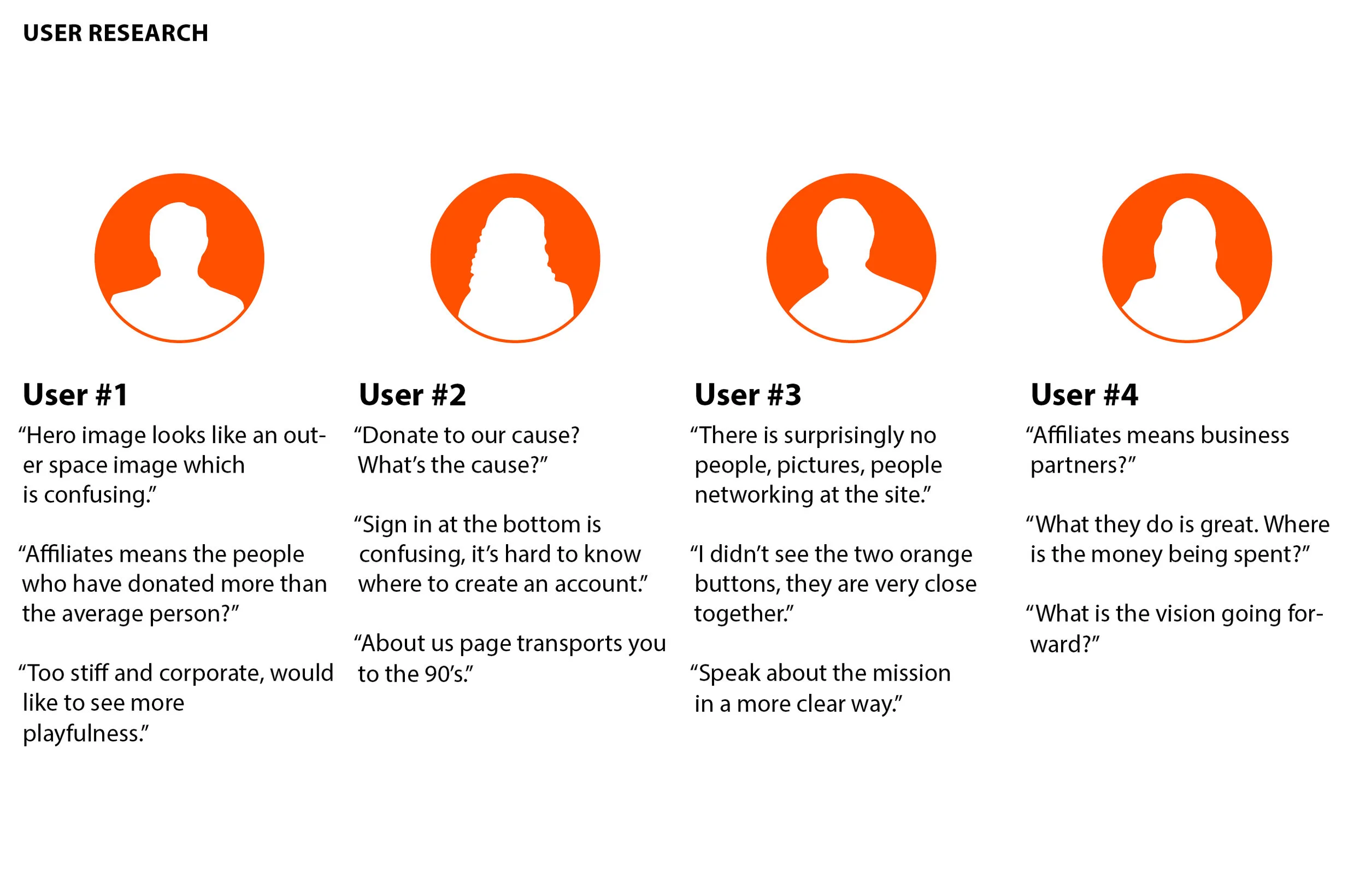 USER RESEARCH

User #1

“Hero image looks like an outer space image which is confusing.”

“Affiliates means the people who have donated more than the average person?”

“Too stiff and corporate, would like to see more playfulness.”

User #2

“Donate to our cause? What’s the cause?”

“Sign in at the bottom is confusing, it’s hard to know where to create an account.”

“About us page transports you to the 90’s.”

User #3

“There is surprisingly no people, pictures, people networking at the site.”

“I didn’t see the two orange buttons, they are very close together.”

“Speak about the mission in a more clear way.”

User #4

“Affiliates means business partners?”

“What they do is great. Where is the money being spent?”

“What is the vision going forward?”